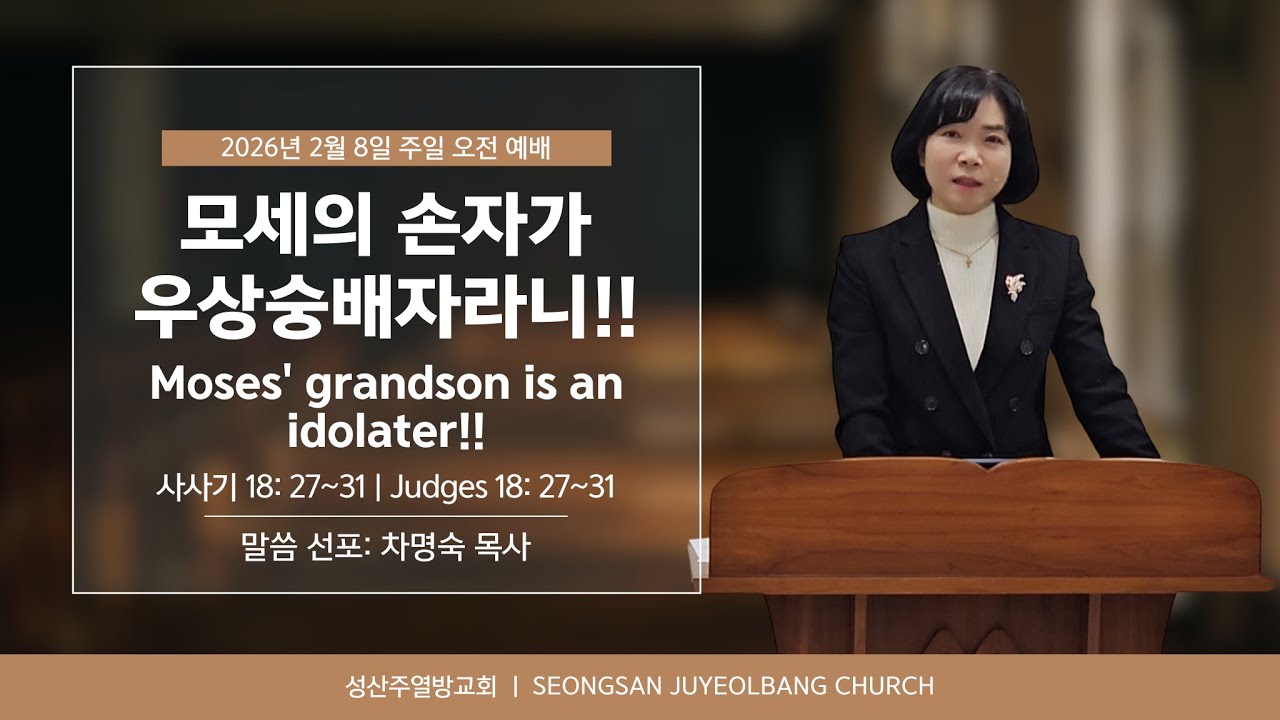 2026년 2월 8일 주일 오전 예배

모세의 손자가 우상숭배자라니!!

Moses' grandson is an idolater!!

사사기 18: 27~31 | Judges 18: 27~31

말씀 선포: 차명숙 목사

성산주열방교회 | SEONGSAN JUYEOLBANG CHURCH